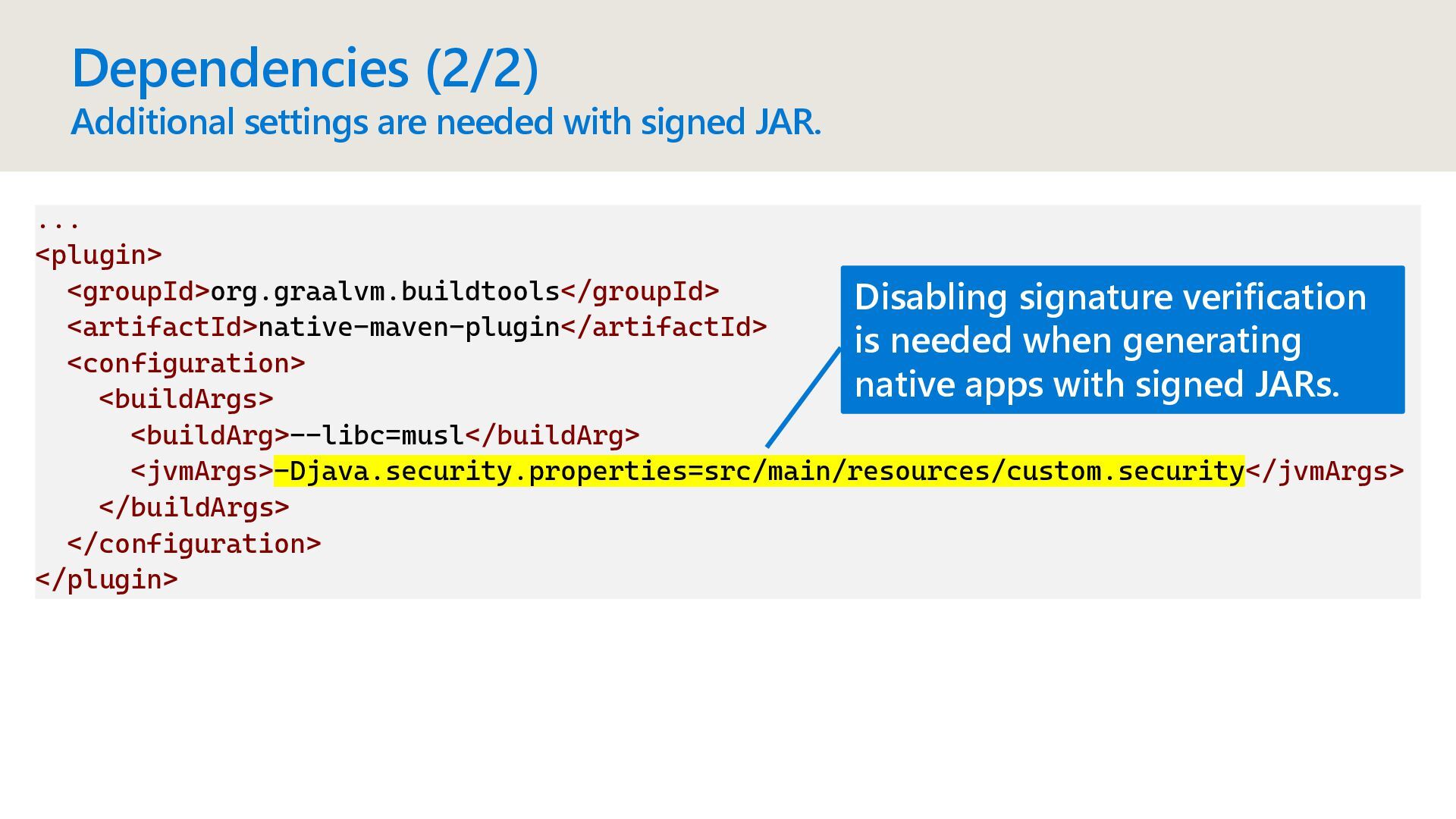 Dependencies (2/2)
Additional settings are needed with signed JAR.

...
<plugin>
  <groupId>org.graalvm.buildtools</groupId>
  <artifactId>native-maven-plugin</artifactId>
  <configuration>
    <buildArgs>
      <buildArg>--libc=musl</buildArg>
      <jvmArgs>-Djava.security.properties=src/main/resources/custom.security</jvmArgs>
    </buildArgs>
  </configuration>
</plugin>

Disabling signature verification is needed when generating native apps with signed JARs.